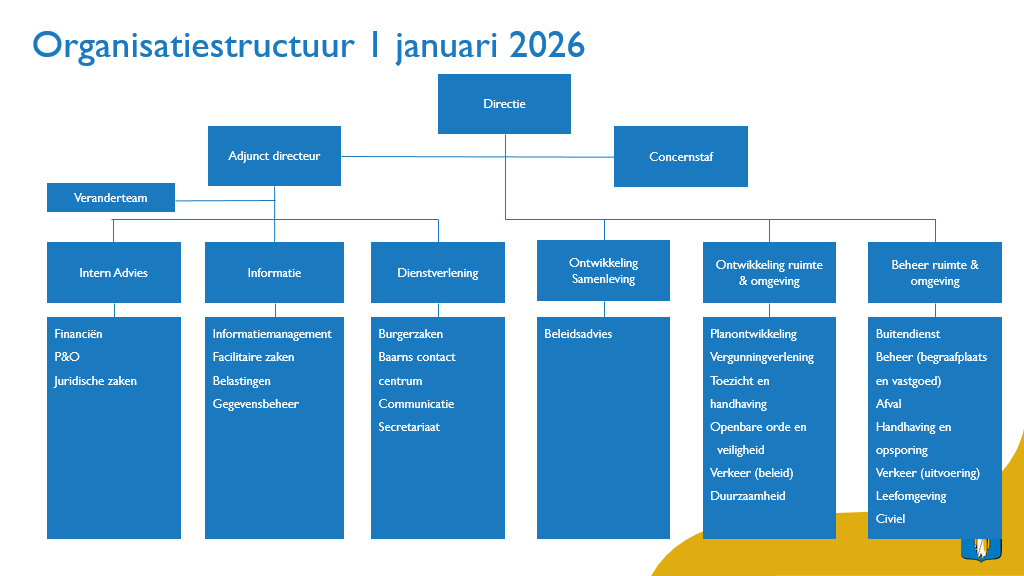 Organisatiestructuur 1 januari 2026

Directie

Adjunct directeur

Concernstaf

Veranderteam

Intern Advies

Informatie

Dienstverlening

Ontwikkeling Samenleving

Ontwikkeling ruimte & omgeving

Beheer ruimte & omgeving

Financiën
P&O
Juridische zaken

Informatiemanagement
Facilitaire zaken
Belastingen
Gegevensbeheer

Burgerzaken
Baarns contact centrum
Communicatie
Secretariaat

Beleidsadvies

Planontwikkeling
Vergunningverlening
Toezicht en handhaving
Openbare orde en veiligheid
Verkeer (beleid)
Duurzaamheid

Buitendienst
Beheer (begraafplaats en vastgoed)
Afval
Handhaving en opsporing
Verkeer (uitvoering)
Leefomgeving
Civiel